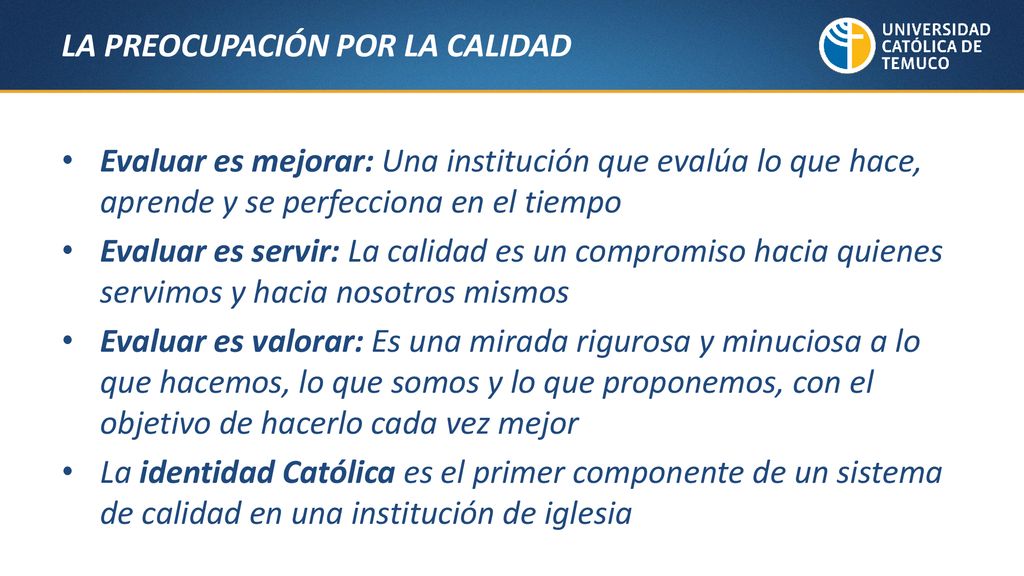 LA PREOCUPACIÓN POR LA CALIDAD

UNIVERSIDAD CATÓLICA DE TEMUCO

• Evaluar es mejorar: Una institución que evalúa lo que hace, aprende y se perfecciona en el tiempo

• Evaluar es servir: La calidad es un compromiso hacia quienes servimos y hacia nosotros mismos

• Evaluar es valorar: Es una mirada rigurosa y minuciosa a lo que hacemos, lo que somos y lo que proponemos, con el objetivo de hacerlo cada vez mejor

• La identidad Católica es el primer componente de un sistema de calidad en una institución de iglesia